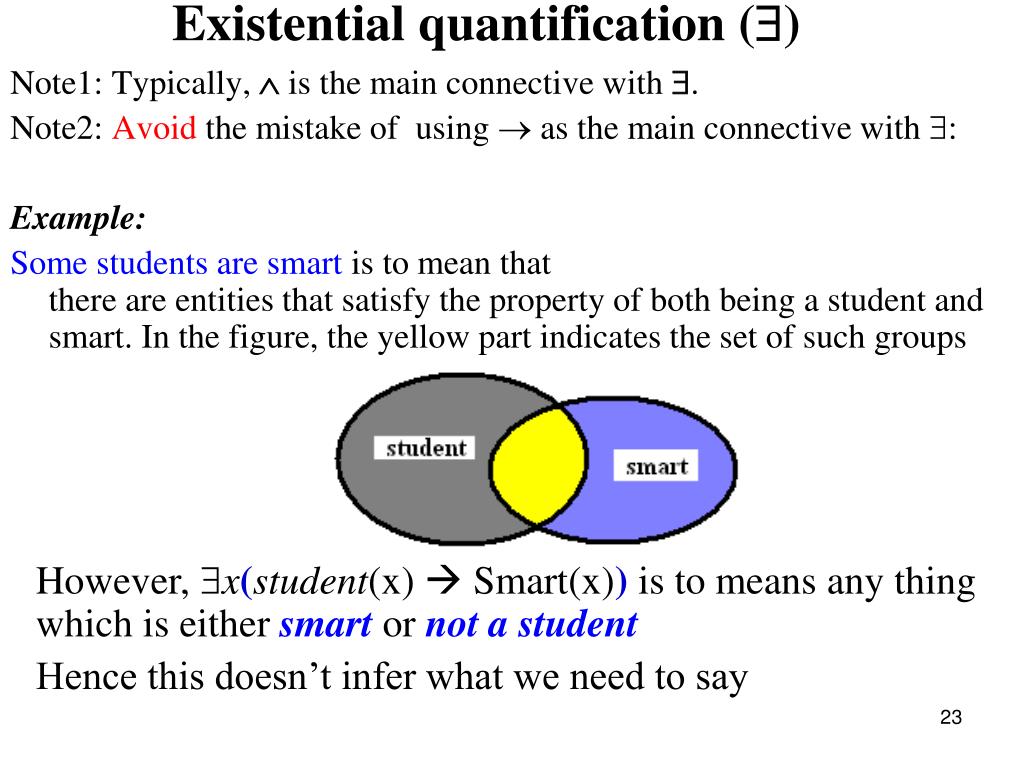 Existential quantification ($\exists$)

Note1: Typically, $\wedge$ is the main connective with $\exists$.

Note2: Avoid the mistake of using $\rightarrow$ as the main connective with $\exists$:

Example:

Some students are smart is to mean that
there are entities that satisfy the property of both being a student and smart. In the figure, the yellow part indicates the set of such groups

student

smart

However, $\exists x(student(x) \rightarrow Smart(x))$ is to means any thing which is either smart or not a student

Hence this doesn't infer what we need to say

23